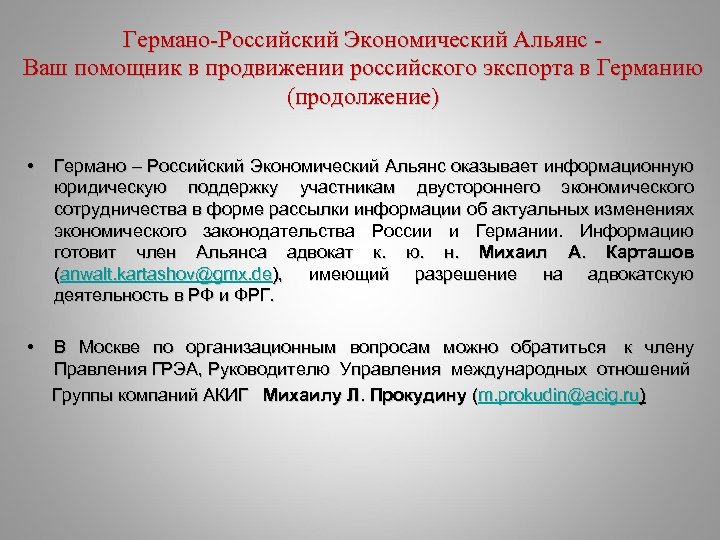 Германо-Российский Экономический Альянс - Ваш помощник в продвижении российского экспорта в Германию (продолжение)

• Германо – Российский Экономический Альянс оказывает информационную юридическую поддержку участникам двустороннего экономического сотрудничества в форме рассылки информации об актуальных изменениях экономического законодательства России и Германии. Информацию готовит член Альянса адвокат к. ю. н. Михаил А. Карташов (anwalt.kartashov@gmx.de), имеющий разрешение на адвокатскую деятельность в РФ и ФРГ.

• В Москве по организационным вопросам можно обратиться к члену Правления ГРЭА, Руководителю Управления международных отношений Группы компаний АКИГ Михаилу Л. Прокудину (m.prokudin@acig.ru)